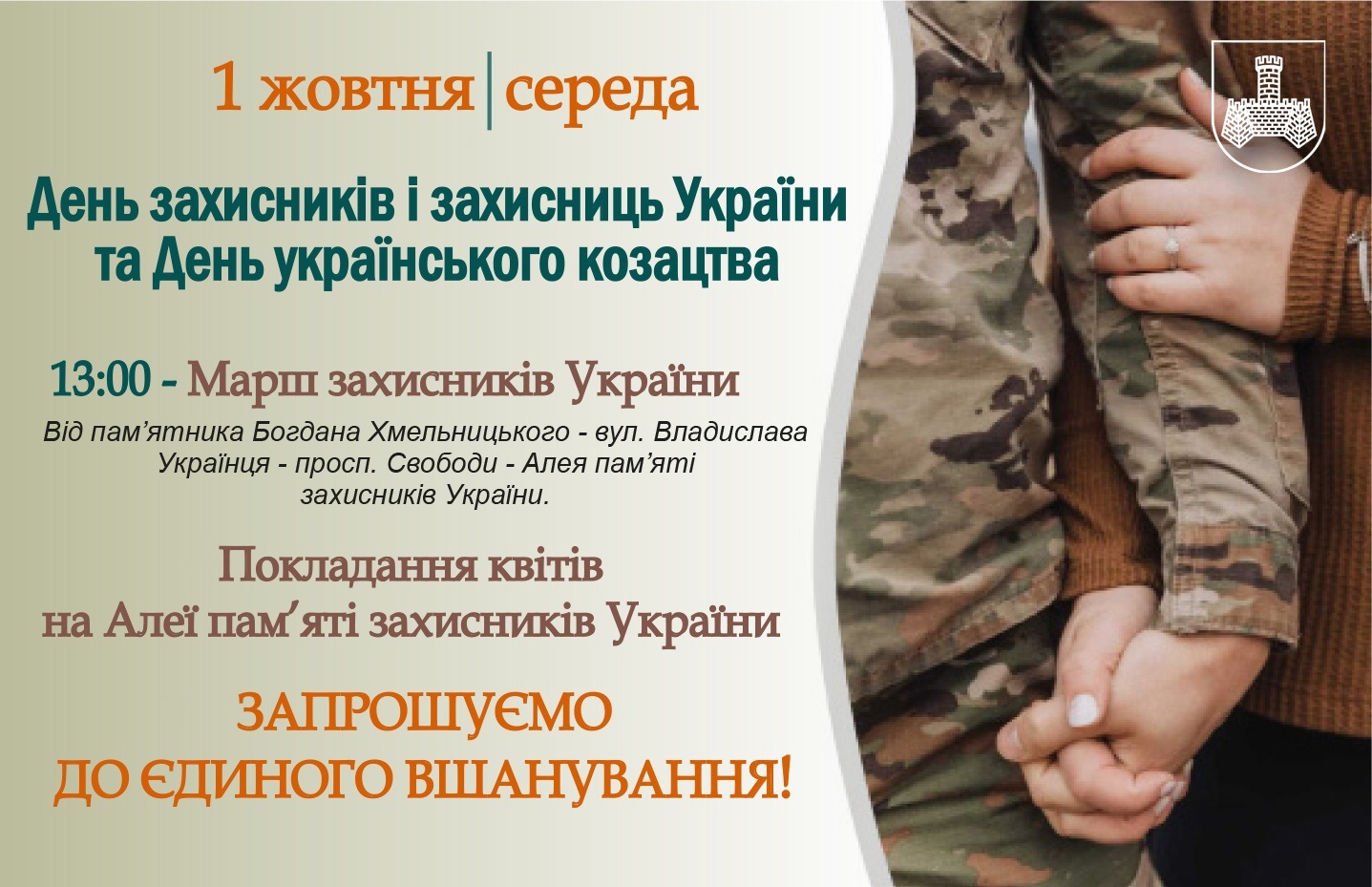 1 жовтня | середа

День захисників і захисниць України та День українського козацтва

13:00 - Марш захисників України

Від пам'ятника Богдана Хмельницького - вул. Владислава Українця - просп. Свободи - Алея пам'яті захисників України.

Покладання квітів на Алеї пам'яті захисників України

ЗАПРОШУЄМО ДО ЄДИНОГО ВШАНУВАННЯ!